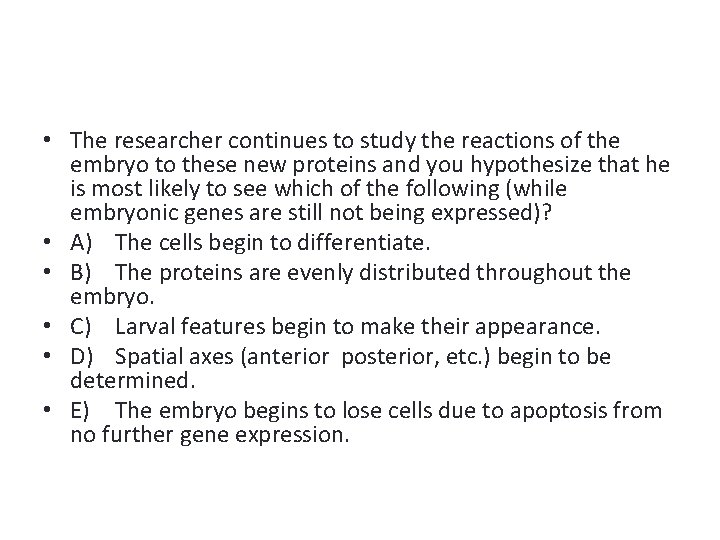 • The researcher continues to study the reactions of the embryo to these new proteins and you hypothesize that he is most likely to see which of the following (while embryonic genes are still not being expressed)?
• A) The cells begin to differentiate.
• B) The proteins are evenly distributed throughout the embryo.
• C) Larval features begin to make their appearance.
• D) Spatial axes (anterior  posterior, etc.) begin to be determined.
• E) The embryo begins to lose cells due to apoptosis from no further gene expression.